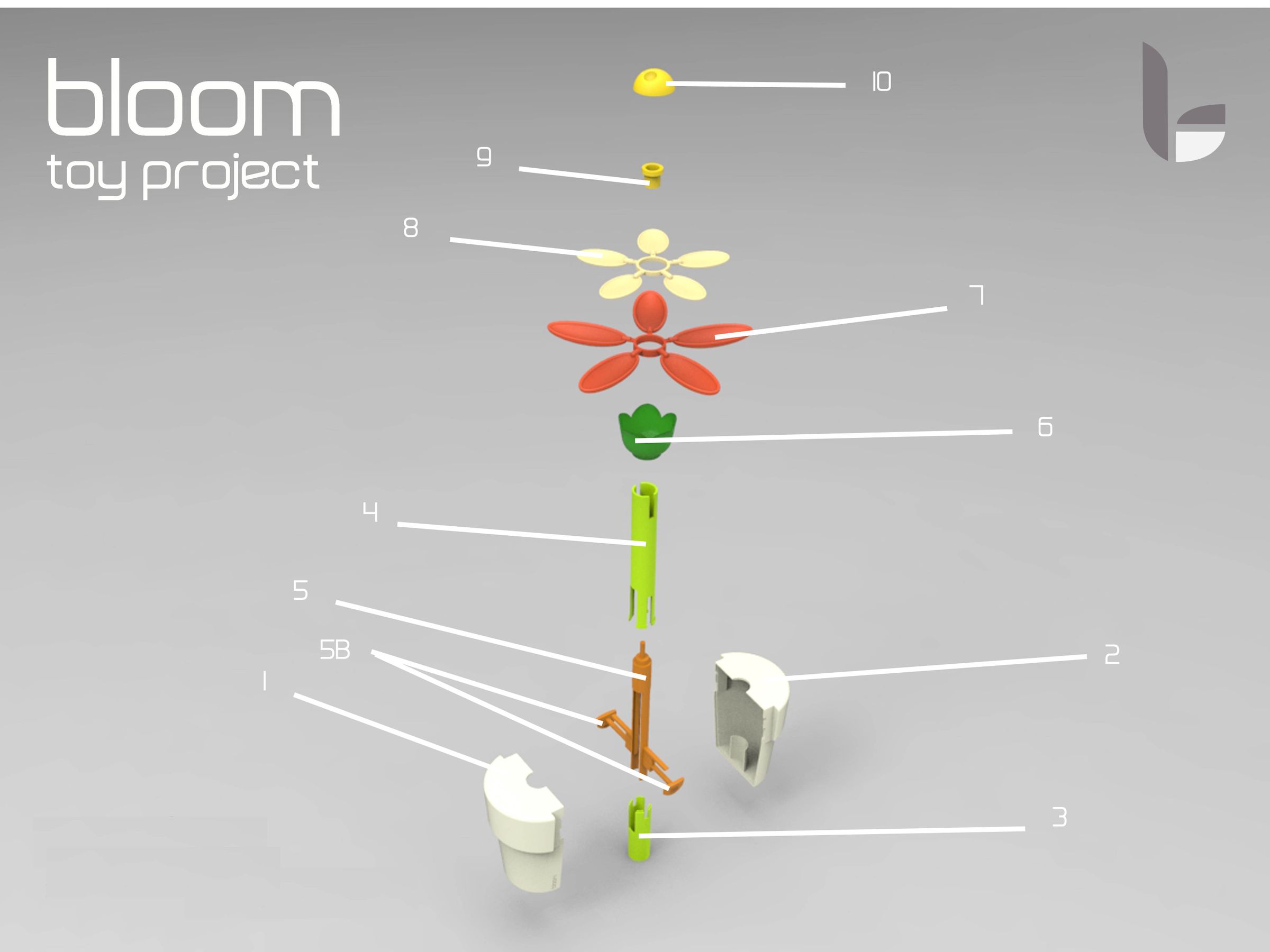 bloom
toy project

10

9

8

7

6

4

5

5B

1

2

3